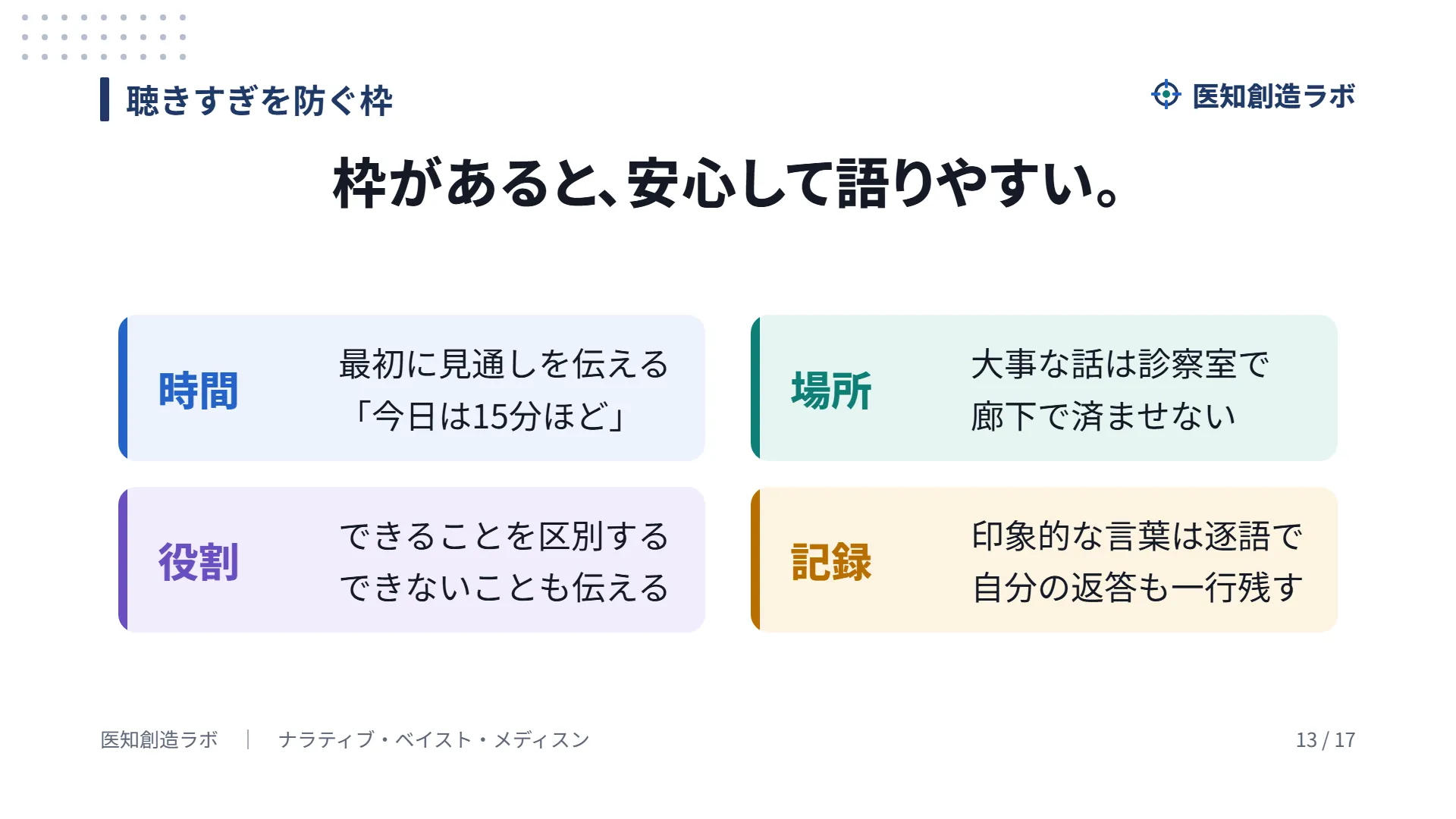 聴きすぎを防ぐ枠

医知創造ラボ

枠があると、安心して語りやすい。

時間

最初に見通しを伝える
「今日は15分ほど」

場所

大事な話は診察室で
廊下で済ませない

役割

できることを区別する
できないことも伝える

記録

印象的な言葉は逐語で
自分の返答も一行残す

医知創造ラボ | ナラティブ・ベイスト・メディスン

13 / 17